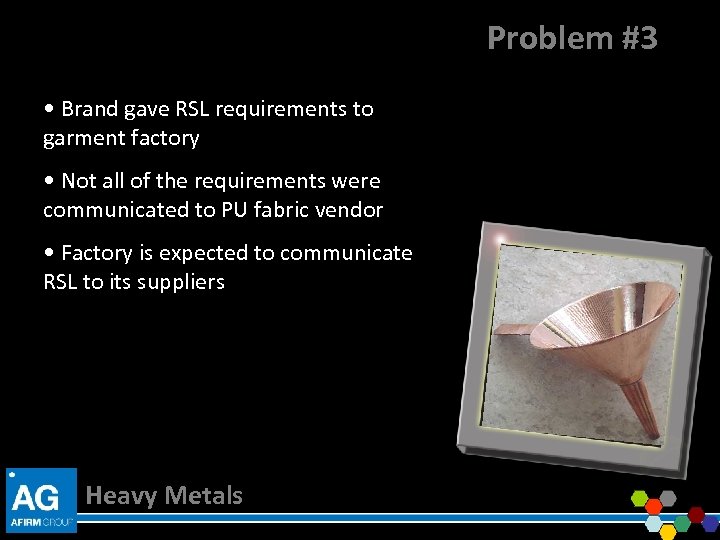 Problem #3

• Brand gave RSL requirements to garment factory

• Not all of the requirements were communicated to PU fabric vendor

• Factory is expected to communicate RSL to its suppliers

AG
AFIRM GROUP

Heavy Metals